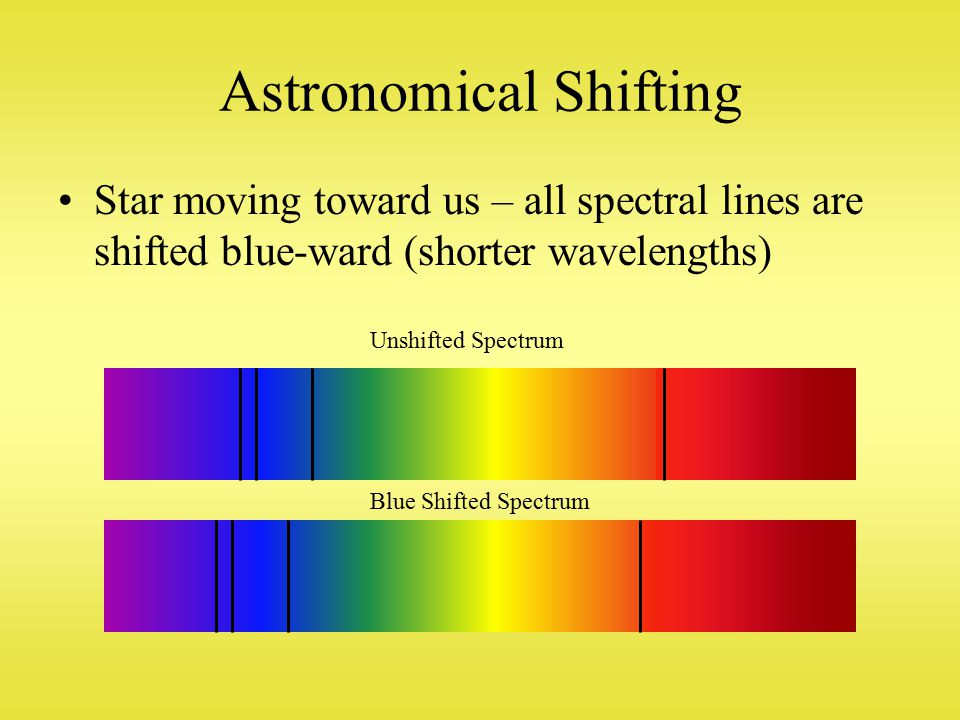 Astronomical Shifting

• Star moving toward us – all spectral lines are shifted blue-ward (shorter wavelengths)

Unshifted Spectrum

Blue Shifted Spectrum